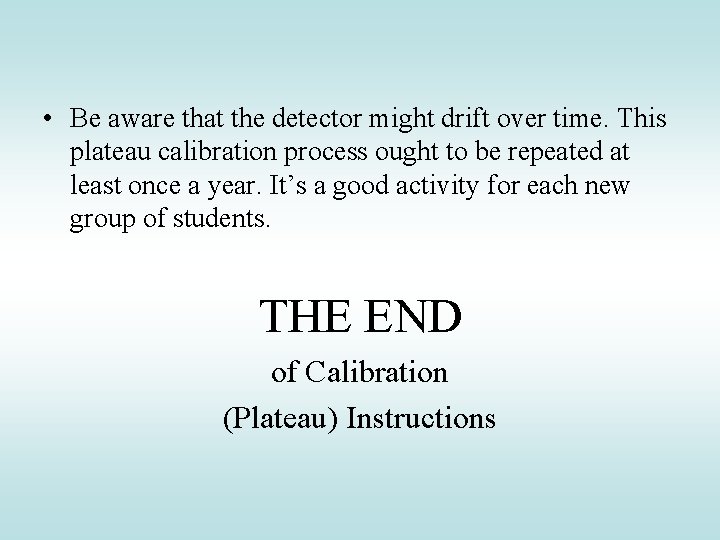 • Be aware that the detector might drift over time. This plateau calibration process ought to be repeated at least once a year. It’s a good activity for each new group of students.

THE END

of Calibration

(Plateau) Instructions